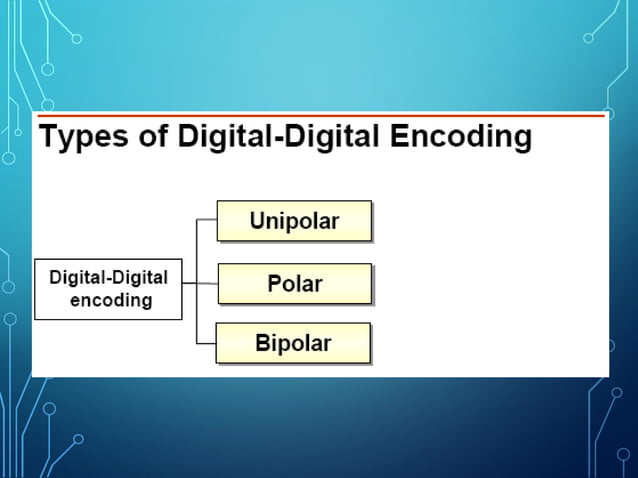 Types of Digital-Digital Encoding

Digital-Digital encoding

Unipolar

Polar

Bipolar